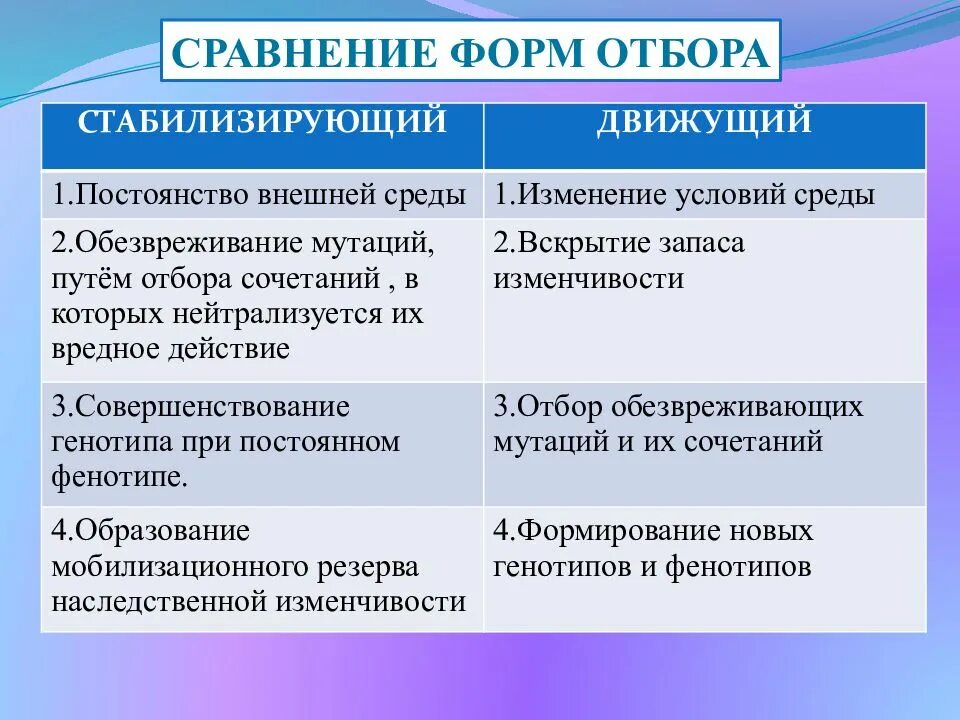 СРАВНЕНИЕ ФОРМ ОТБОРА

| СТАБИЛИЗИРУЮЩИЙ | ДВИЖУЩИЙ |
|---|---|
| 1.Постоянство внешней среды | 1.Изменение условий среды |
| 2.Обезвреживание мутаций, путём отбора сочетаний , в которых нейтрализуется их вредное действие | 2.Вскрытие запаса изменчивости |
| 3.Совершенствование генотипа при постоянном фенотипе. | 3.Отбор обезвреживающих мутаций и их сочетаний |
| 4.Образование мобилизационного резерва наследственной изменчивости | 4.Формирование новых генотипов и фенотипов |